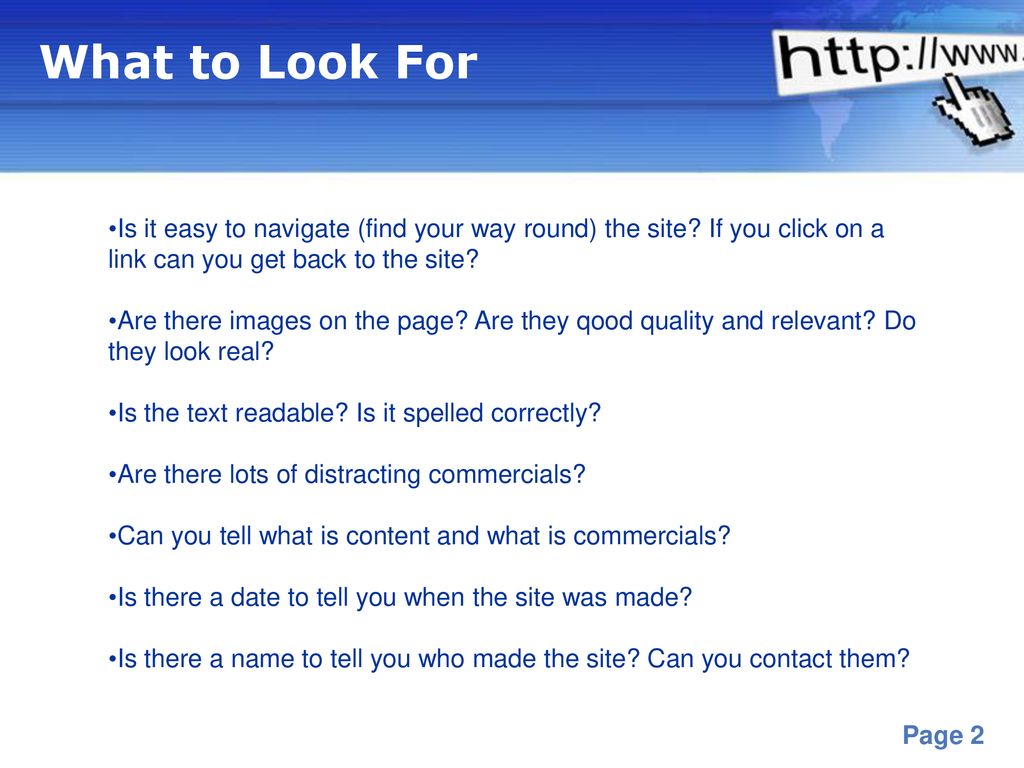 What to Look For

http://www.

•Is it easy to navigate (find your way round) the site? If you click on a link can you get back to the site?

•Are there images on the page? Are they qood quality and relevant? Do they look real?

•Is the text readable? Is it spelled correctly?

•Are there lots of distracting commercials?

•Can you tell what is content and what is commercials?

•Is there a date to tell you when the site was made?

•Is there a name to tell you who made the site? Can you contact them?

Page 2